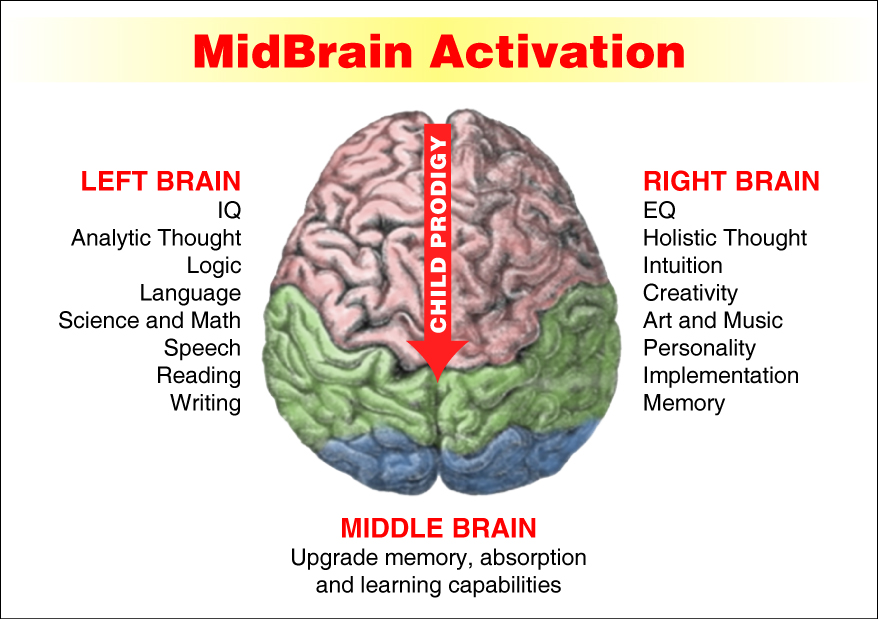 MidBrain Activation

LEFT BRAIN
IQ
Analytic Thought
Logic
Language
Science and Math
Speech
Reading
Writing

CHILD PRODIGY

RIGHT BRAIN
EQ
Holistic Thought
Intuition
Creativity
Art and Music
Personality
Implementation
Memory

MIDDLE BRAIN
Upgrade memory, absorption and learning capabilities